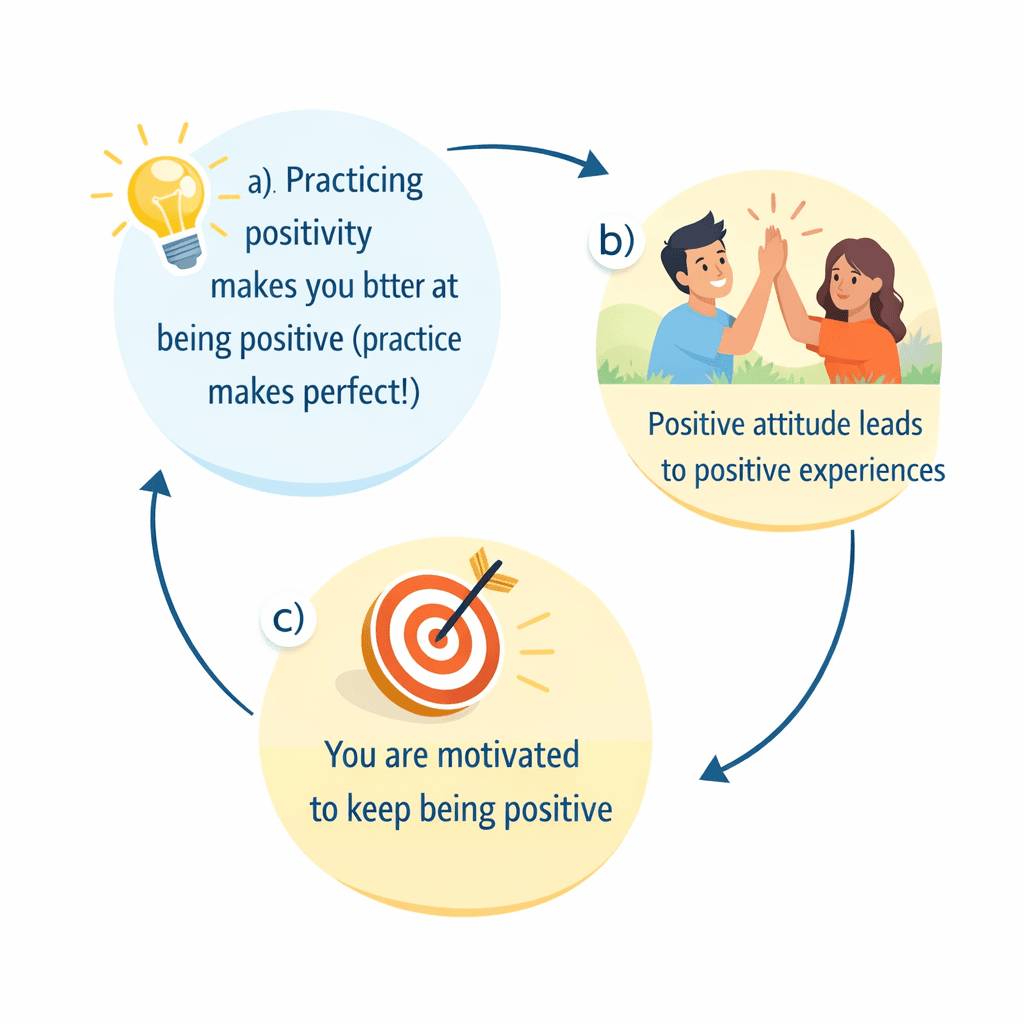 a). Practicing positivity makes you btter at being positive (practice makes perfect!)

b)

Positive attitude leads to positive experiences

c)

You are motivated to keep being positive